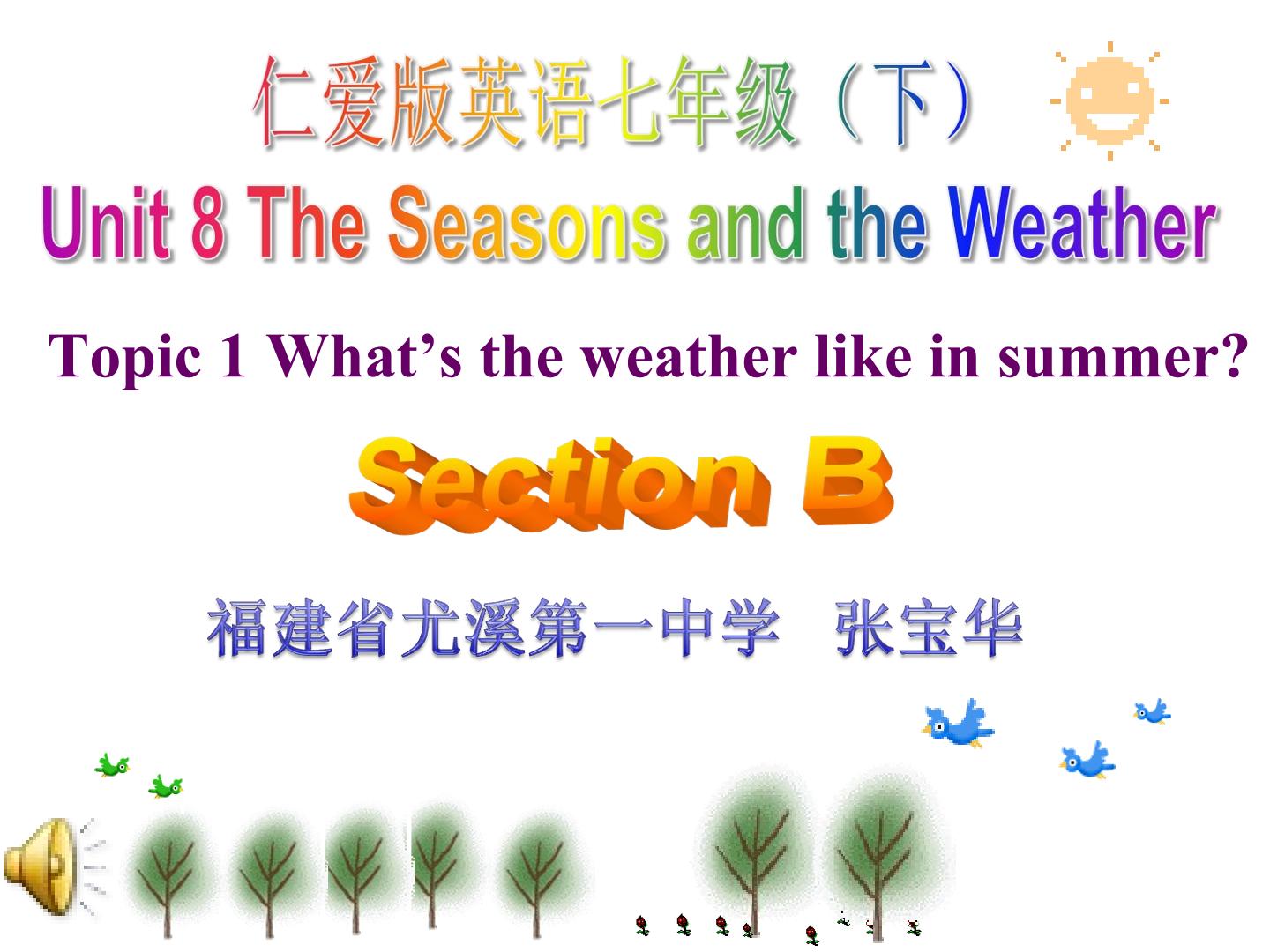 仁爱版英语七年级（下）

Unit 8 The Seasons and the Weather

Topic 1 What's the weather like in summer?

Section B

福建省尤溪第一中学 张宝华